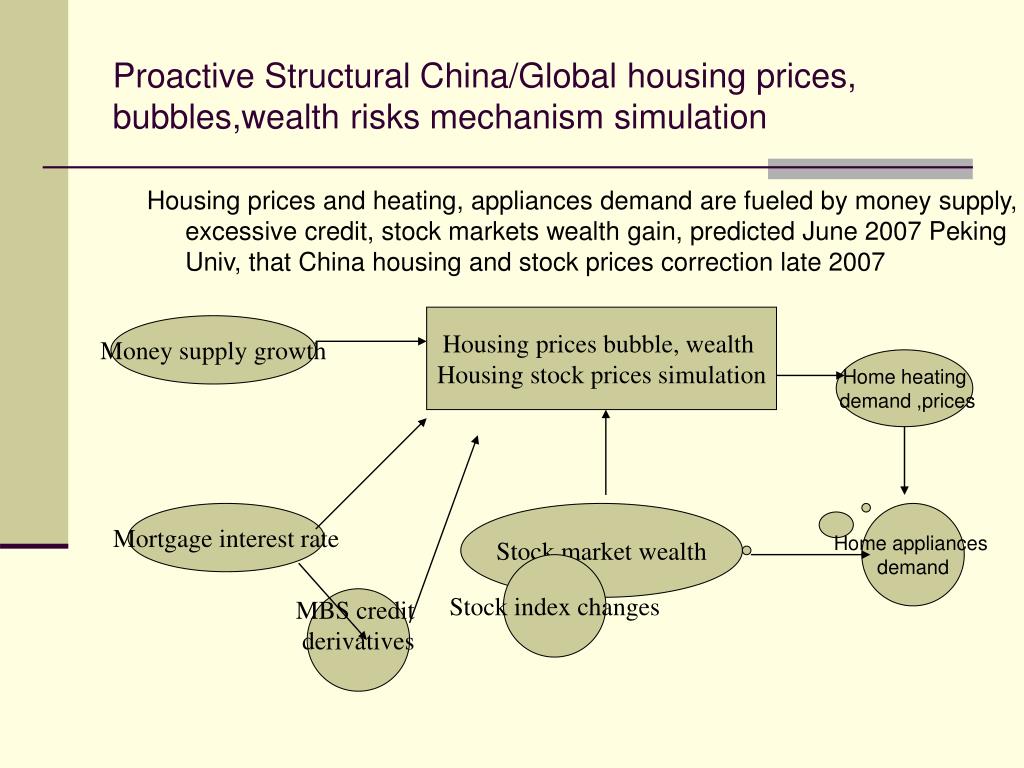 Proactive Structural China/Global housing prices, bubbles,wealth risks mechanism simulation

Housing prices and heating, appliances demand are fueled by money supply, excessive credit, stock markets wealth gain, predicted June 2007 Peking Univ, that China housing and stock prices correction late 2007

Money supply growth

Housing prices bubble, wealth
Housing stock prices simulation

Home heating demand ,prices

Mortgage interest rate

Stock market wealth

Home appliances demand

MBS credit derivatives

Stock index changes